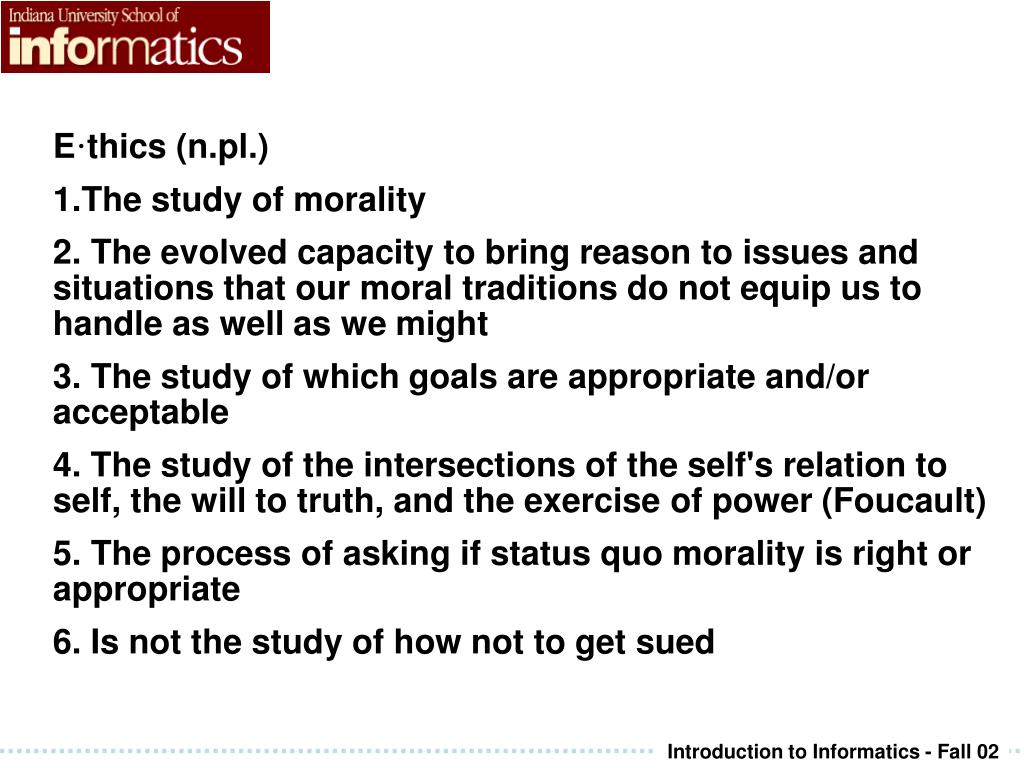 Indiana University School of
informatics

E·thics (n.pl.)

1.The study of morality

2. The evolved capacity to bring reason to issues and situations that our moral traditions do not equip us to handle as well as we might

3. The study of which goals are appropriate and/or acceptable

4. The study of the intersections of the self's relation to self, the will to truth, and the exercise of power (Foucault)

5. The process of asking if status quo morality is right or appropriate

6. Is not the study of how not to get sued

Introduction to Informatics - Fall 02